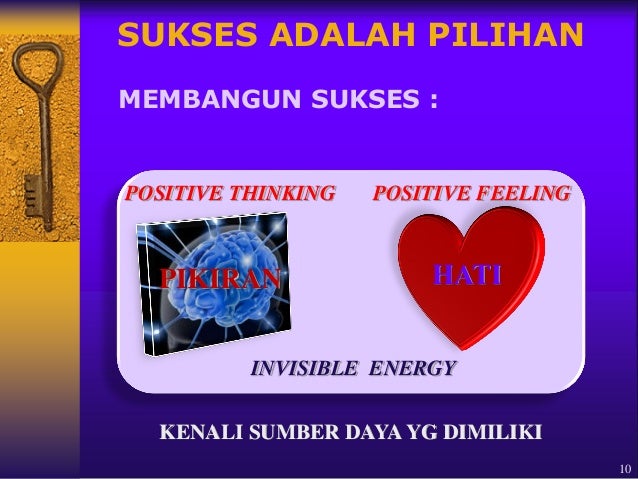 SUKSES ADALAH PILIHAN

MEMBANGUN SUKSES :

POSITIVE THINKING

POSITIVE FEELING

PIKIRAN

HATI

INVISIBLE ENERGY

KENALI SUMBER DAYA YG DIMILIKI

10